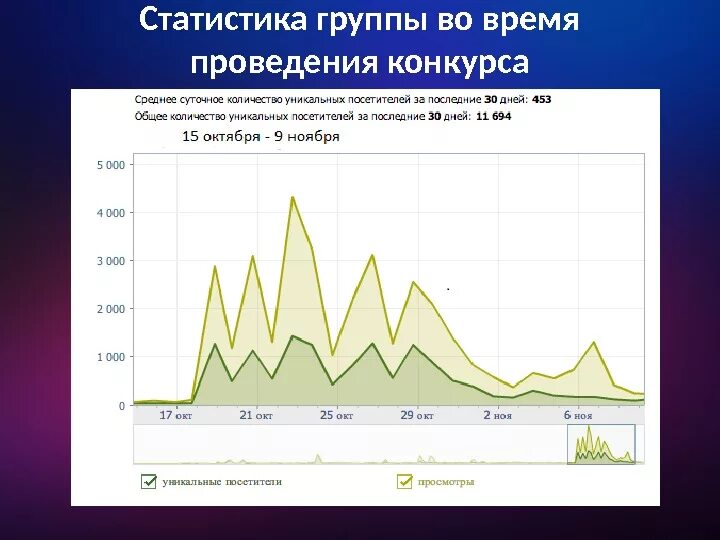 Статистика группы во время проведения конкурса

Среднее суточное количество уникальных посетителей за последние 30 дней: 453
Общее количество уникальных посетителей за последние 30 дней: 11 694
15 октября - 9 ноября

5 000
4 000
3 000
2 000
1 000
0

17 окт
21 окт
25 окт
29 окт
2 ноя
6 ноя

уникальные посетители
просмотры